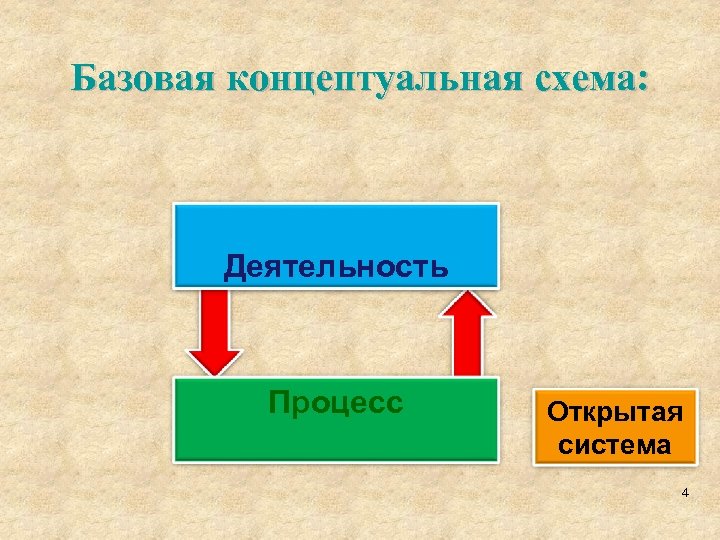 Базовая концептуальная схема:

Деятельность

Процесс

Открытая система

4